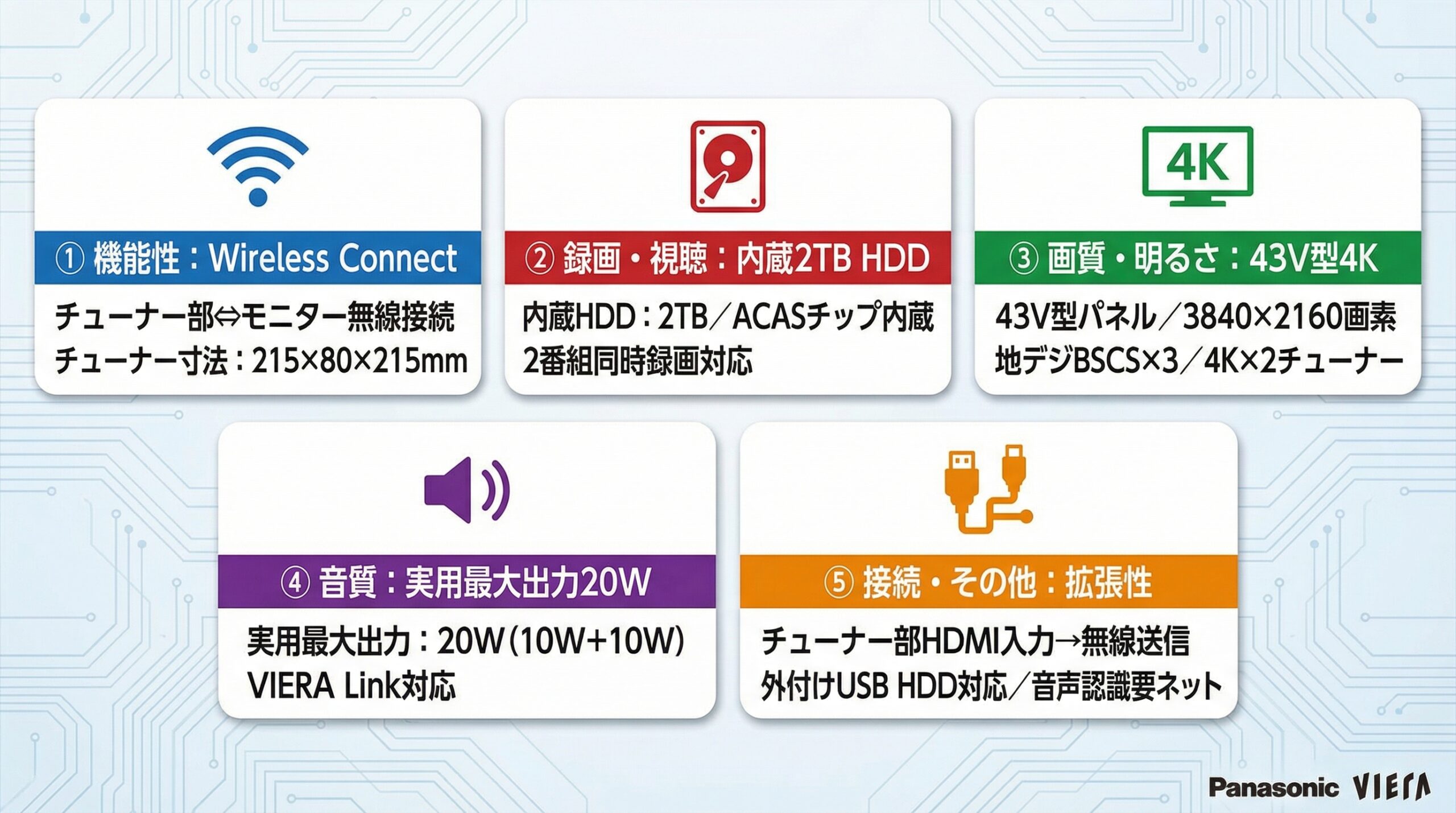 ① 機能性：Wireless Connect

チューナー部⇔モニター無線接続
チューナー寸法：215×80×215mm

② 録画・視聴：内蔵2TB HDD

内蔵HDD：2TB／ACASチップ内蔵
2番組同時録画対応

4K

③ 画質・明るさ：43V型4K

43V型パネル／3840×2160画素
地デジBSCS×3／4K×2チューナー

④ 音質：実用最大出力20W

実用最大出力：20W（10W+10W）
VIERA Link対応

⑤ 接続・その他：拡張性

チューナー部HDMI入力→無線送信
外付けUSB HDD対応／音声認識要ネット

Panasonic VIERA